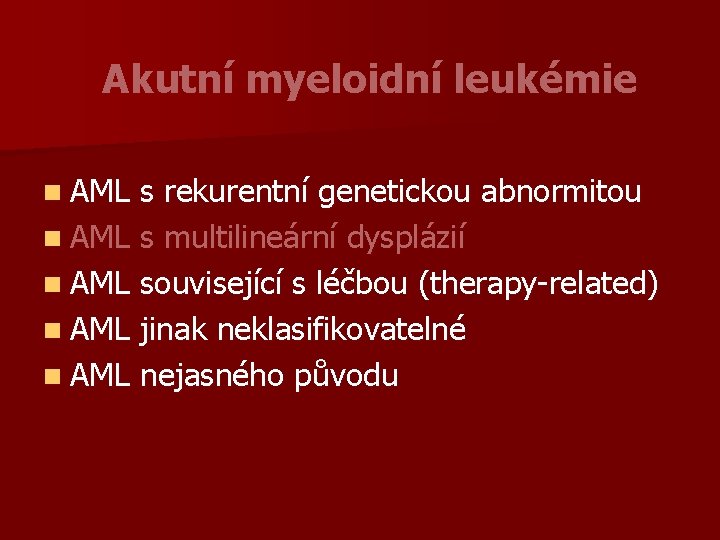 Akutní myeloidní leukémie

- AML s rekurentní genetickou abnormitou
- AML s multilineární dysplázií
- AML související s léčbou (therapy-related)
- AML jinak neklasifikovatelné
- AML nejasného původu